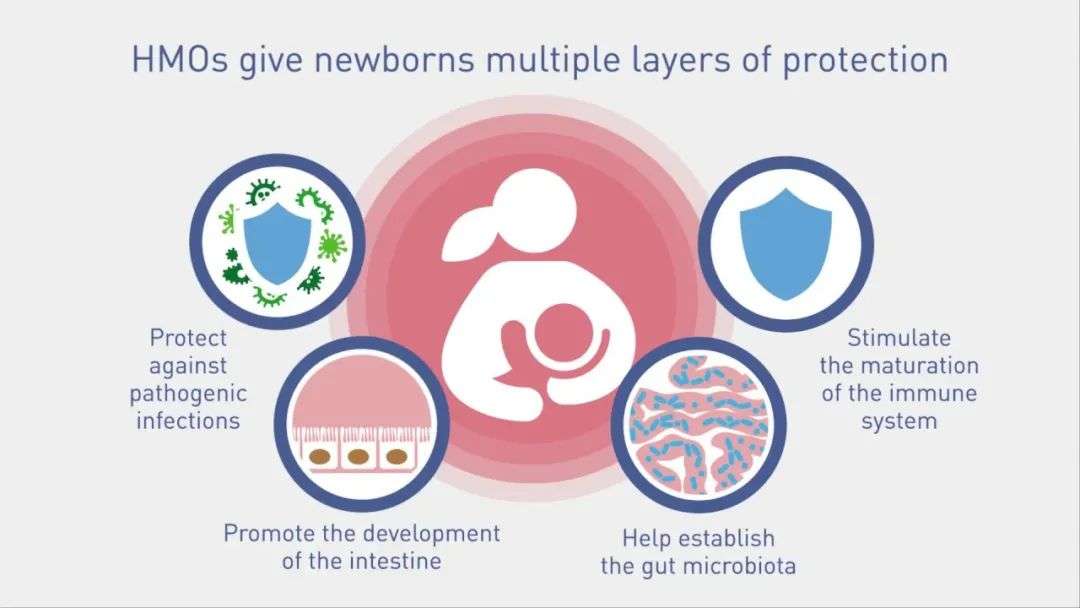 HMOs give newborns multiple layers of protection

Protect against pathogenic infections

Promote the development of the intestine

Help establish the gut microbiota

Stimulate the maturation of the immune system